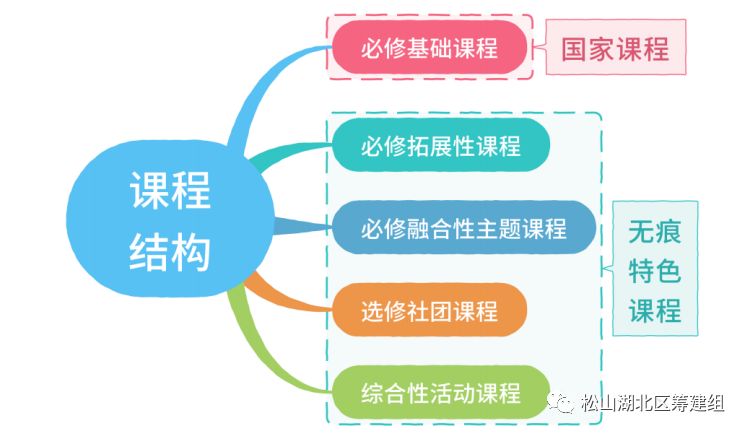 课程结构

必修基础课程

国家课程

必修拓展性课程

必修融合性主题课程

选修社团课程

综合性活动课程

无痕特色课程

松山湖北区筹建组